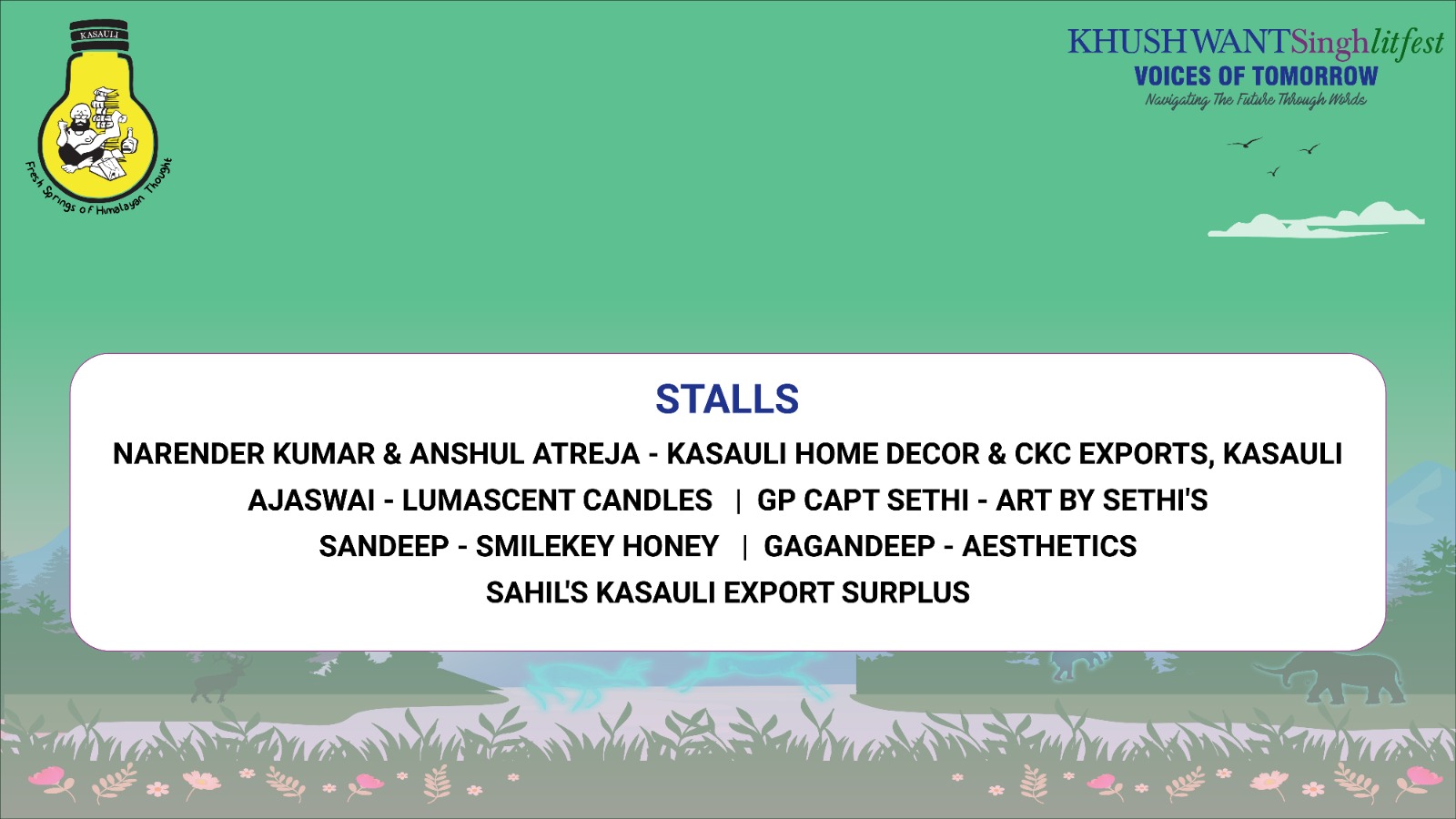 KASAULI

Fresh Springs of Himalayan Thought

KHUSHWANTSinghlitfest
VOICES OF TOMORROW
Navigating The Future Through Words

STALLS

NARENDER KUMAR & ANSHUL ATREJA - KASAULI HOME DECOR & CKC EXPORTS, KASAULI

AJASWAI - LUMASCENT CANDLES | GP CAPT SETHI - ART BY SETHI'S

SANDEEP - SMILEKEY HONEY | GAGANDEEP - AESTHETICS

SAHIL'S KASAULI EXPORT SURPLUS